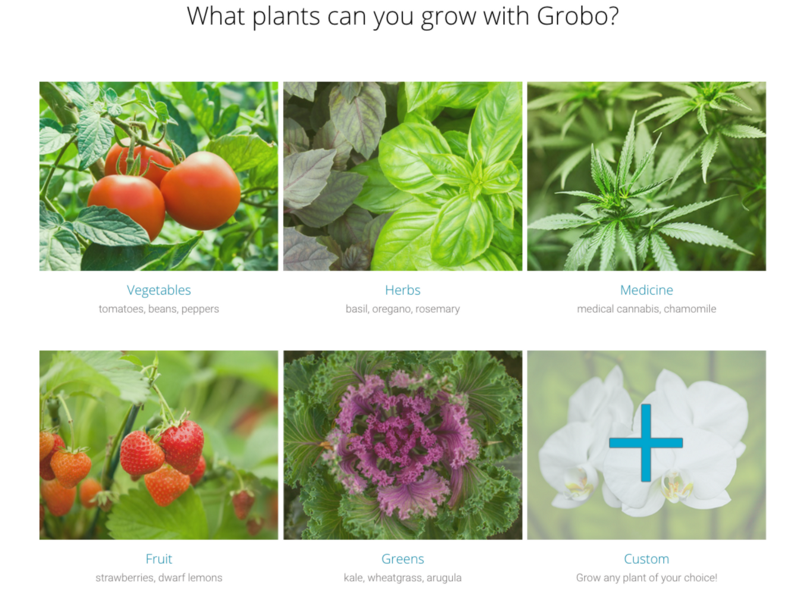 What plants can you grow with Grobo?

Vegetables
tomatoes, beans, peppers

Herbs
basil, oregano, rosemary

Medicine
medical cannabis, chamomile

Fruit
strawberries, dwarf lemons

Greens
kale, wheatgrass, arugula

Custom
Grow any plant of your choice!